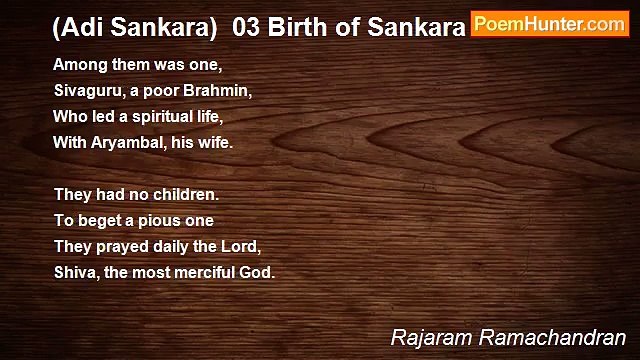 (Adi Sankara) 03 Birth of Sankara

PoemHunter.com

Among them was one,
Sivaguru, a poor Brahmin,
Who led a spiritual life,
With Aryambal, his wife.

They had no children.
To beget a pious one
They prayed daily the Lord,
Shiva, the most merciful God.

Rajaram Ramachandran